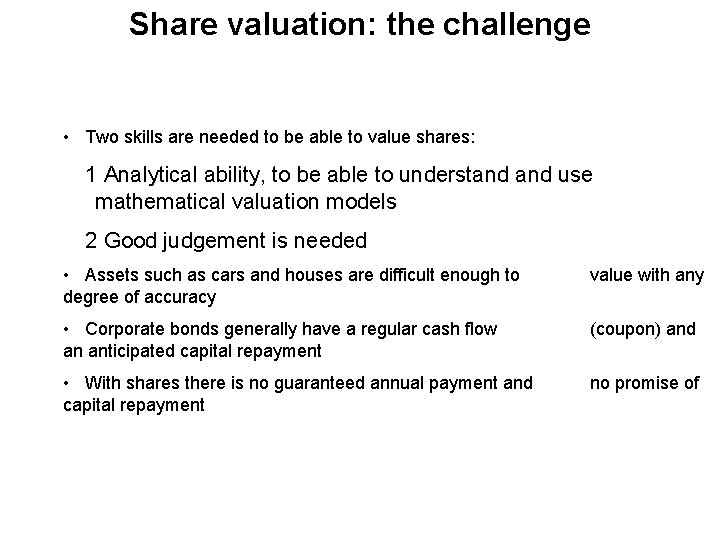 Share valuation: the challenge

• Two skills are needed to be able to value shares:

1 Analytical ability, to be able to understand and use mathematical valuation models

2 Good judgement is needed

• Assets such as cars and houses are difficult enough to value with any degree of accuracy

• Corporate bonds generally have a regular cash flow (coupon) and an anticipated capital repayment

• With shares there is no guaranteed annual payment and no promise of capital repayment